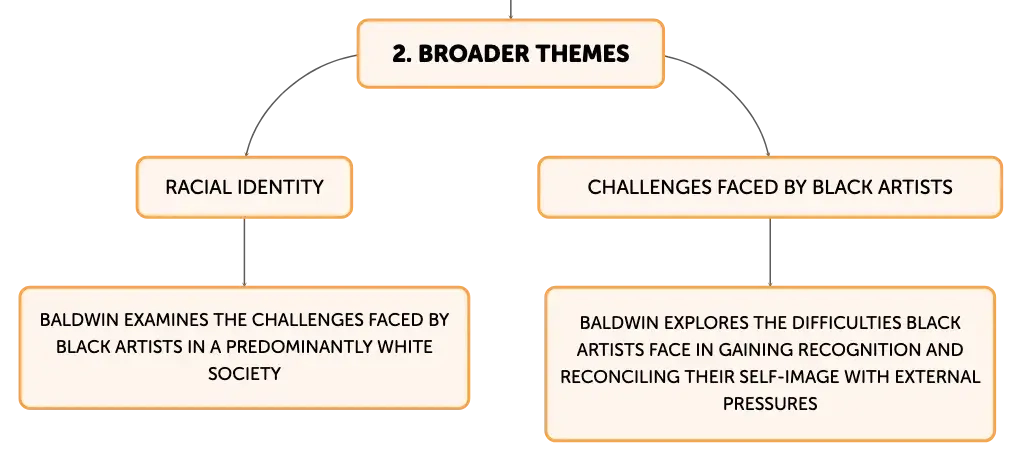 2. BROADER THEMES

RACIAL IDENTITY

BALDWIN EXAMINES THE CHALLENGES FACED BY BLACK ARTISTS IN A PREDOMINANTLY WHITE SOCIETY

CHALLENGES FACED BY BLACK ARTISTS

BALDWIN EXPLORES THE DIFFICULTIES BLACK ARTISTS FACE IN GAINING RECOGNITION AND RECONCILING THEIR SELF-IMAGE WITH EXTERNAL PRESSURES